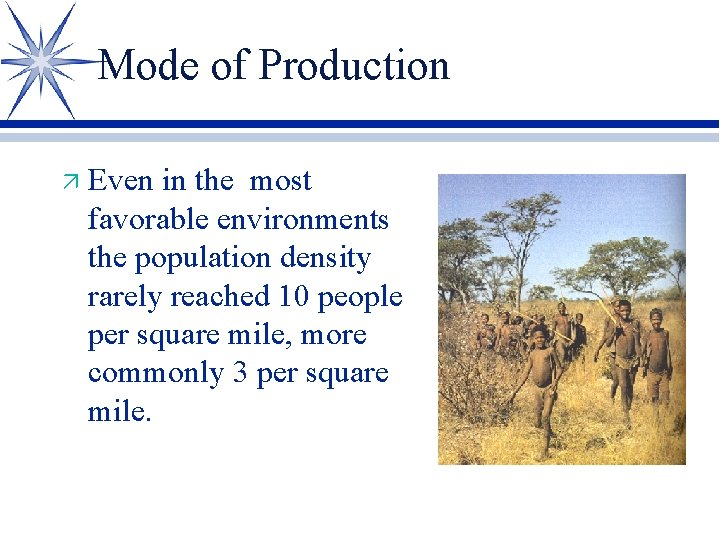 Mode of Production

Even in the most favorable environments the population density rarely reached 10 people per square mile, more commonly 3 per square mile.